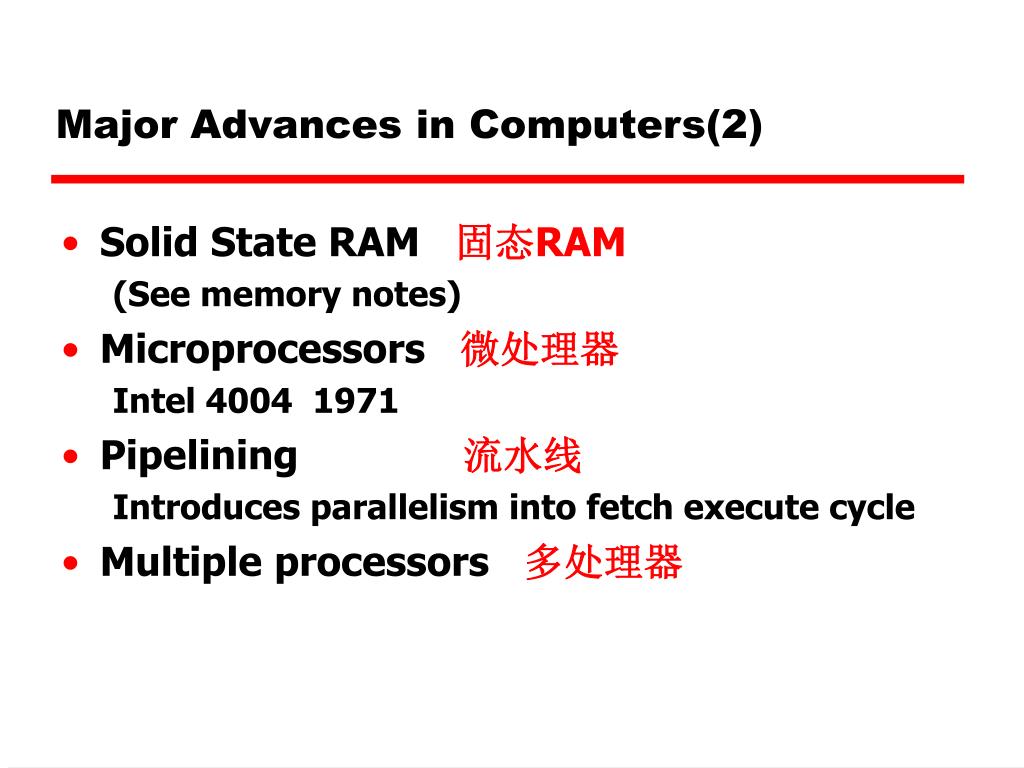 Major Advances in Computers(2)

• Solid State RAM 固态RAM
(See memory notes)
• Microprocessors 微处理器
Intel 4004 1971
• Pipelining 流水线
Introduces parallelism into fetch execute cycle
• Multiple processors 多处理器